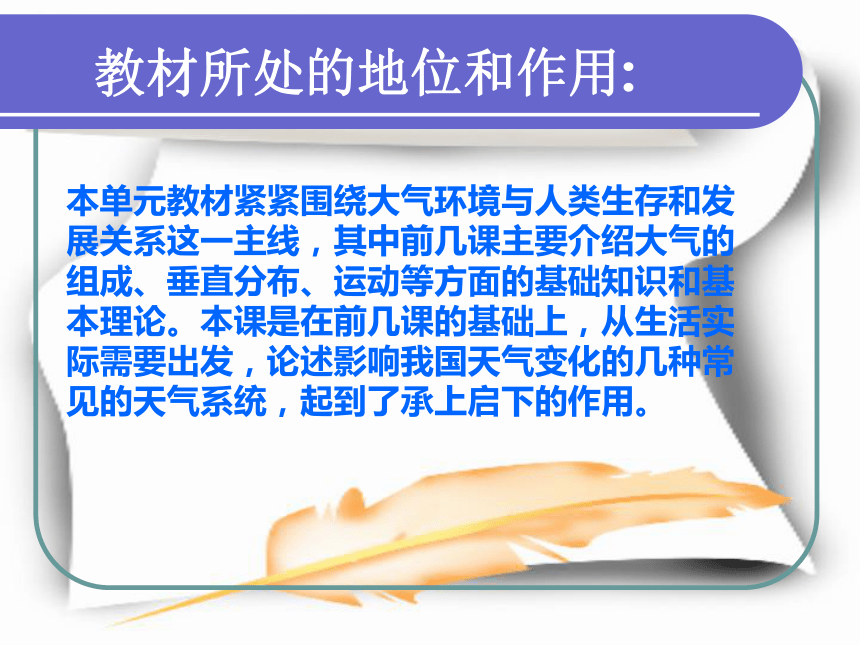 教材所处的地位和作用:

本单元教材紧紧围绕大气环境与人类生存和发展关系这一主线，其中前几课主要介绍大气的组成、垂直分布、运动等方面的基础知识和基本理论。本课是在前几课的基础上，从生活实际需要出发，论述影响我国天气变化的几种常见的天气系统，起到了承上启下的作用。